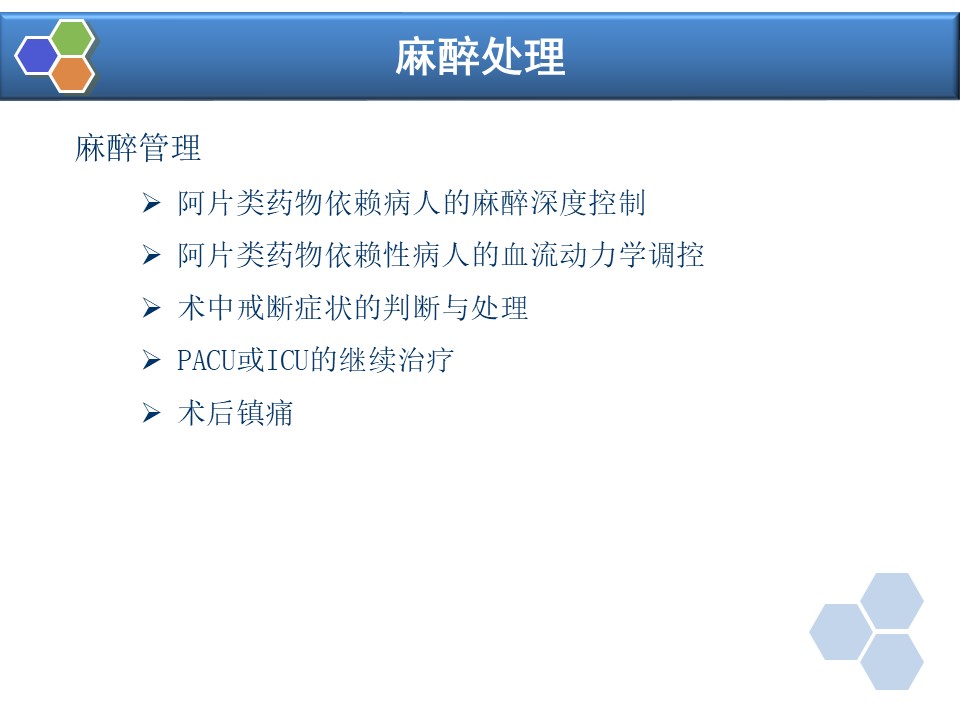 麻醉处理

麻醉管理

➢ 阿片类药物依赖病人的麻醉深度控制

➢ 阿片类药物依赖性病人的血流动力学调控

➢ 术中戒断症状的判断与处理

➢ PACU或ICU的继续治疗

➢ 术后镇痛